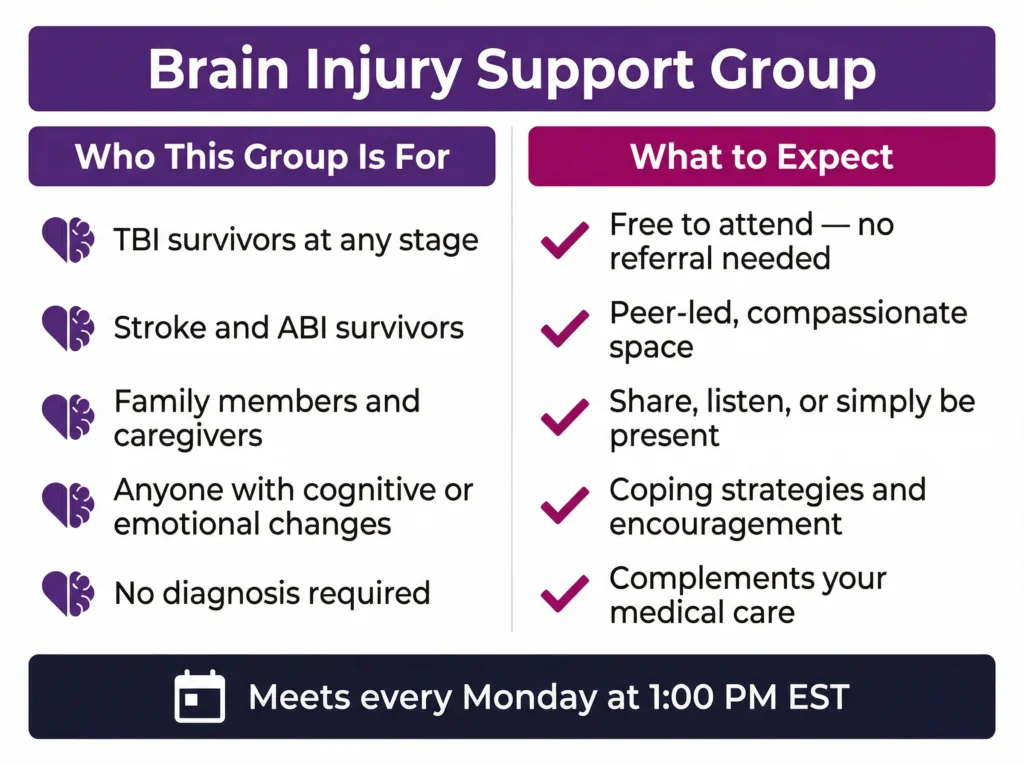 Brain Injury Support Group

Who This Group Is For

TBI survivors at any stage

Stroke and ABI survivors

Family members and caregivers

Anyone with cognitive or emotional changes

No diagnosis required

What to Expect

Free to attend — no referral needed

Peer-led, compassionate space

Share, listen, or simply be present

Coping strategies and encouragement

Complements your medical care

Meets every Monday at 1:00 PM EST